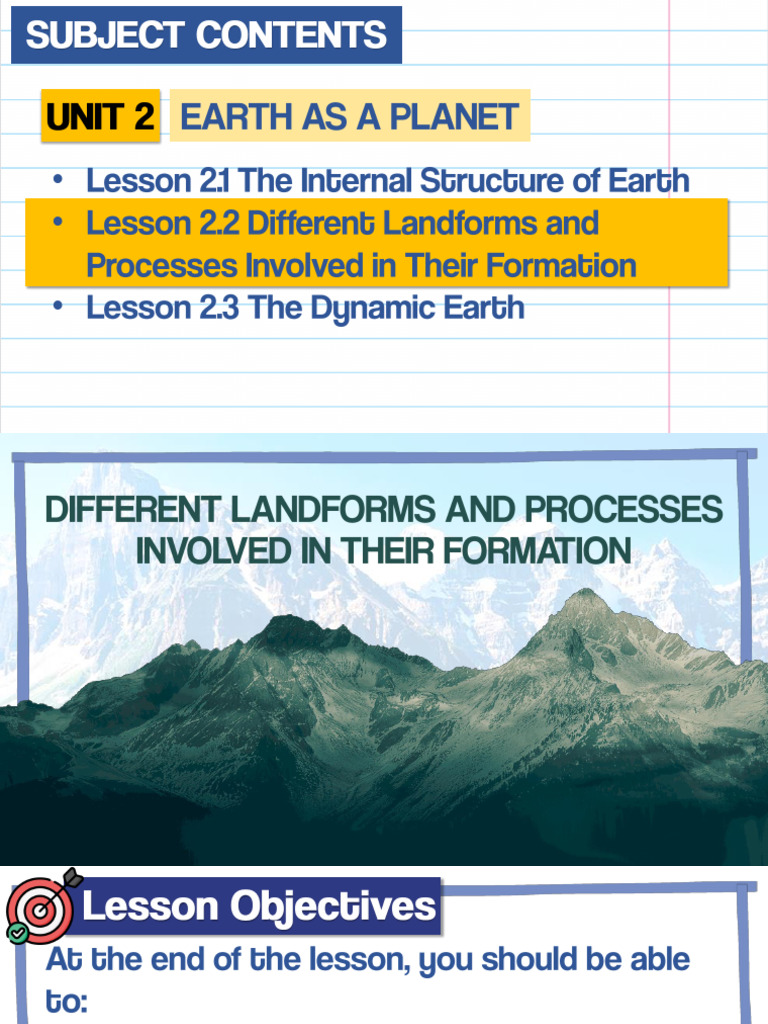 SUBJECT CONTENTS

UNIT 2 EARTH AS A PLANET

• Lesson 2.1 The Internal Structure of Earth
• Lesson 2.2 Different Landforms and Processes Involved in Their Formation
• Lesson 2.3 The Dynamic Earth

DIFFERENT LANDFORMS AND PROCESSES INVOLVED IN THEIR FORMATION

Lesson Objectives

At the end of the lesson, you should be able to: